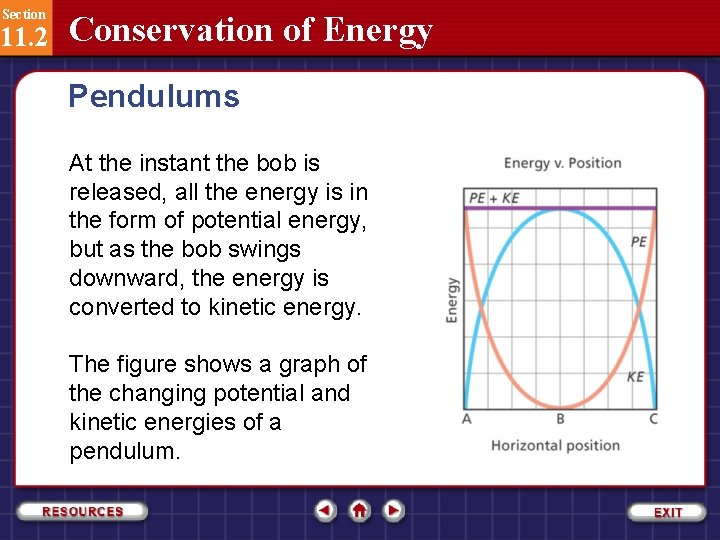 Section 11.2 Conservation of Energy

Pendulums

At the instant the bob is released, all the energy is in the form of potential energy, but as the bob swings downward, the energy is converted to kinetic energy.

The figure shows a graph of the changing potential and kinetic energies of a pendulum.

Energy v. Position

PE + KE

PE

KE

Energy

A B C

Horizontal position

RESOURCES

EXIT